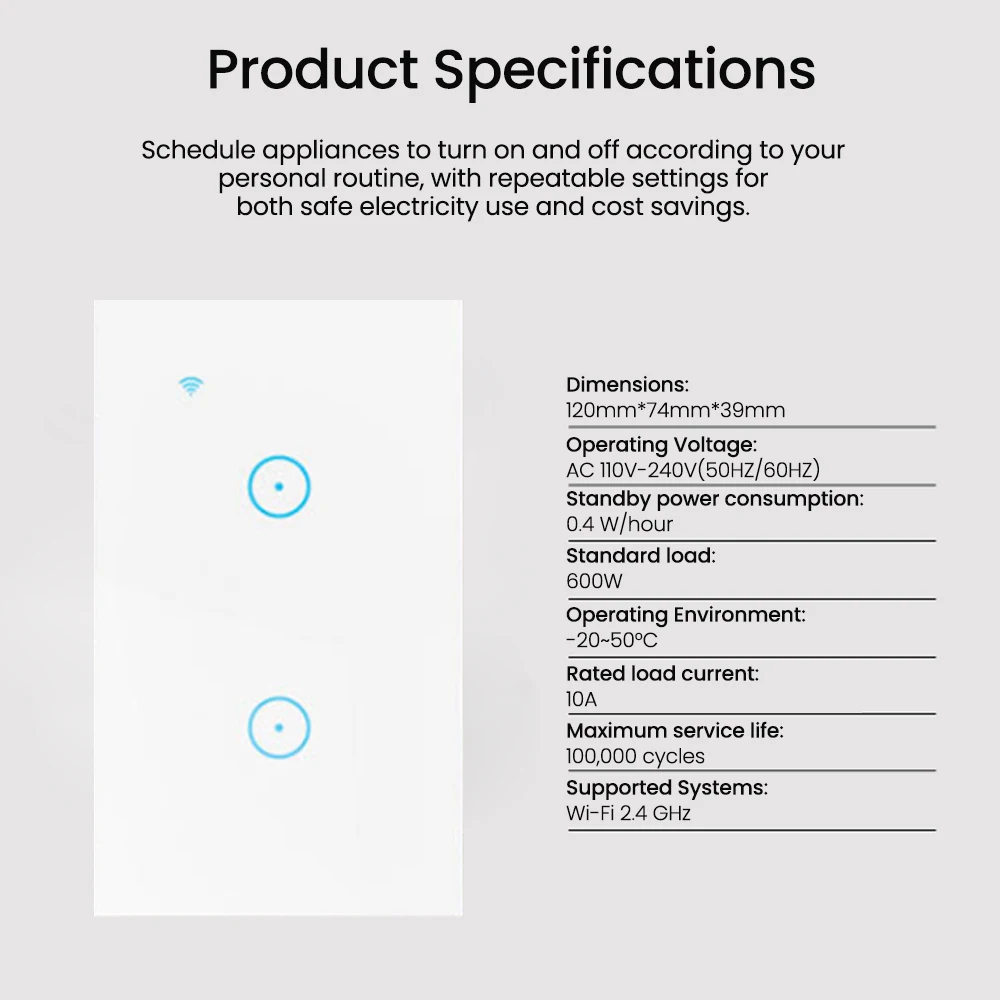 Product Specifications

Schedule appliances to turn on and off according to your personal routine, with repeatable settings for both safe electricity use and cost savings.

Dimensions:
120mm*74mm*39mm

Operating Voltage:
AC 110V-240V(50HZ/60HZ)

Standby power consumption:
0.4 W/hour

Standard load:
600W

Operating Environment:
-20~50°C

Rated load current:
10A

Maximum service life:
100,000 cycles

Supported Systems:
Wi-Fi 2.4 GHz